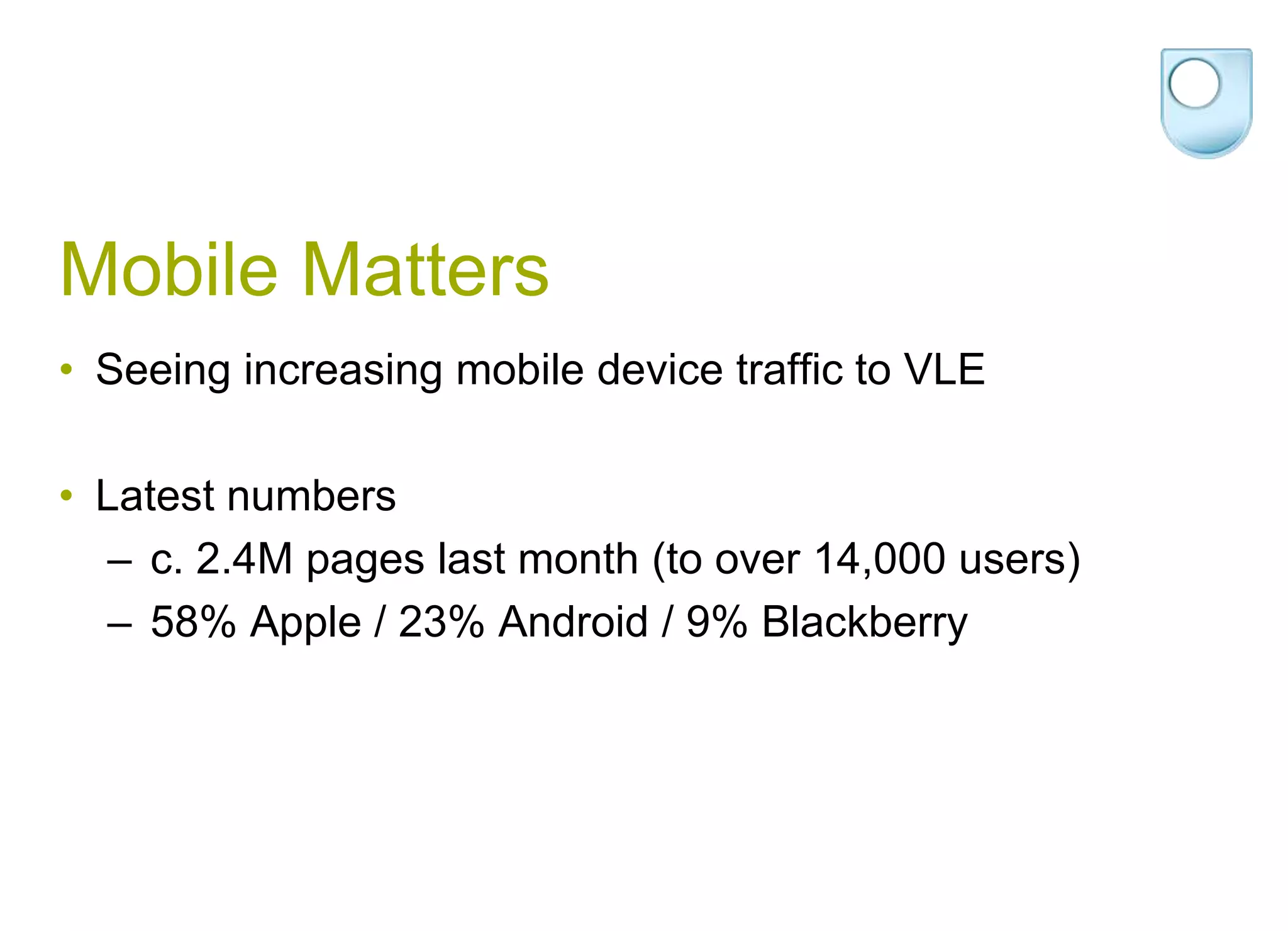 Mobile Matters

• Seeing increasing mobile device traffic to VLE

• Latest numbers
– c. 2.4M pages last month (to over 14,000 users)
– 58% Apple / 23% Android / 9% Blackberry